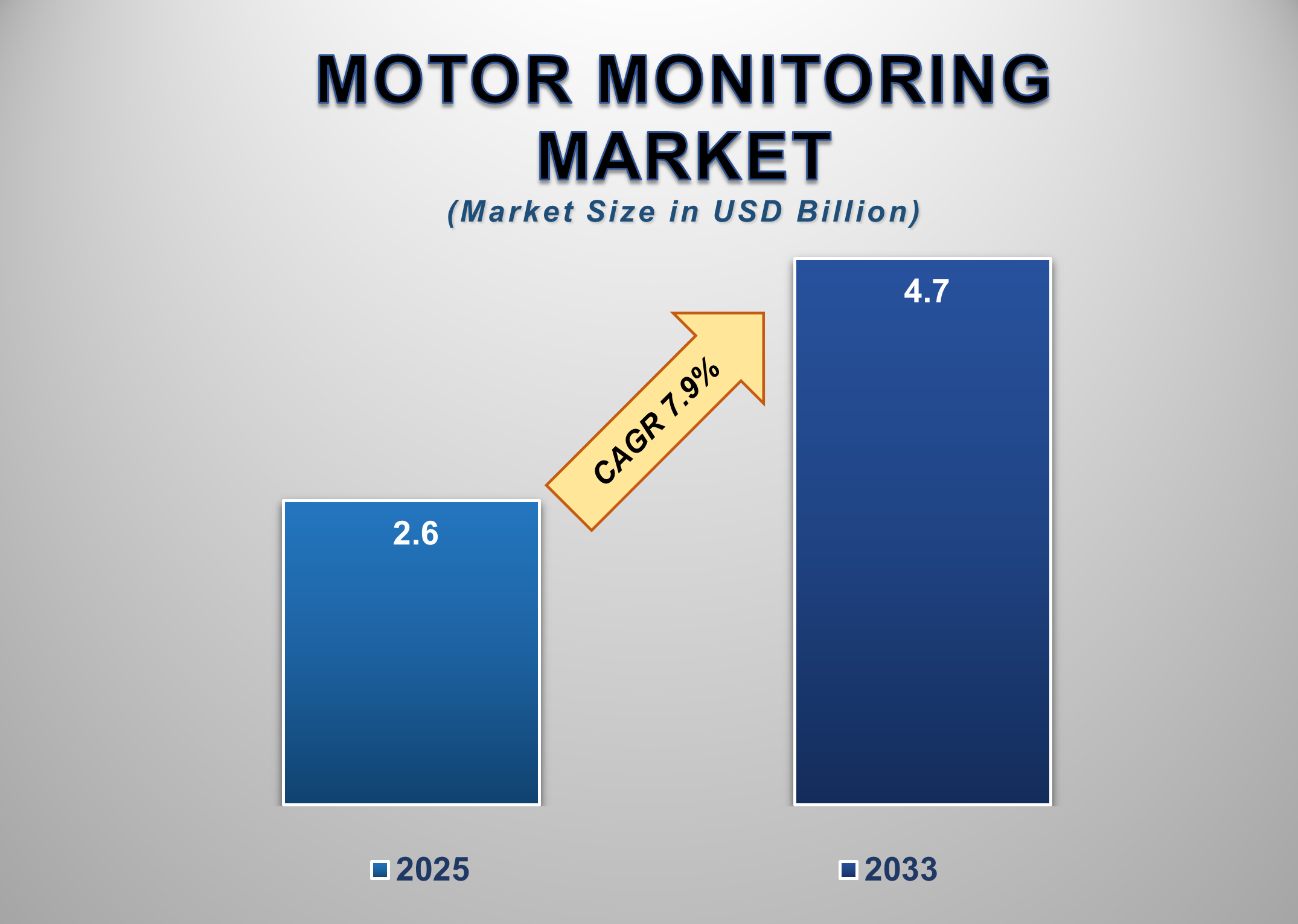 MOTOR MONITORING MARKET

(Market Size in USD Billion)

4.7

CAGR 7.9%

2.6

2025

2033